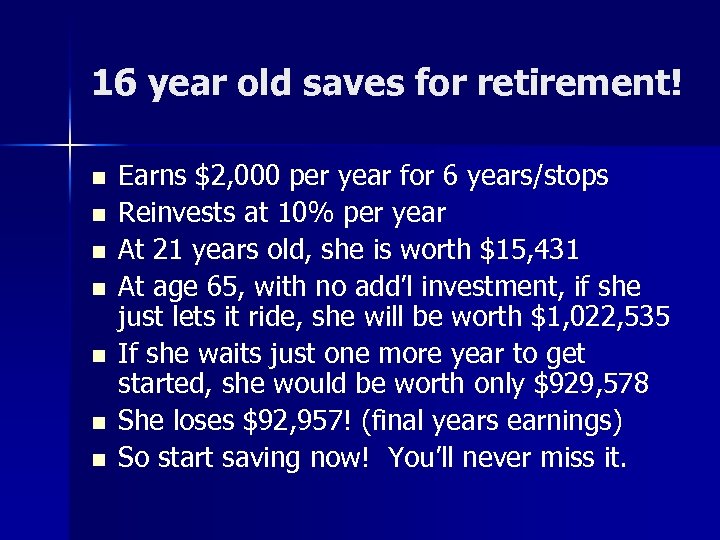 16 year old saves for retirement!

- Earns \$2,000 per year for 6 years/stops
- Reinvests at 10% per year
- At 21 years old, she is worth \$15,431
- At age 65, with no add'l investment, if she just lets it ride, she will be worth \$1,022,535
- If she waits just one more year to get started, she would be worth only \$929,578
- She loses \$92,957! (final years earnings)
- So start saving now! You'll never miss it.